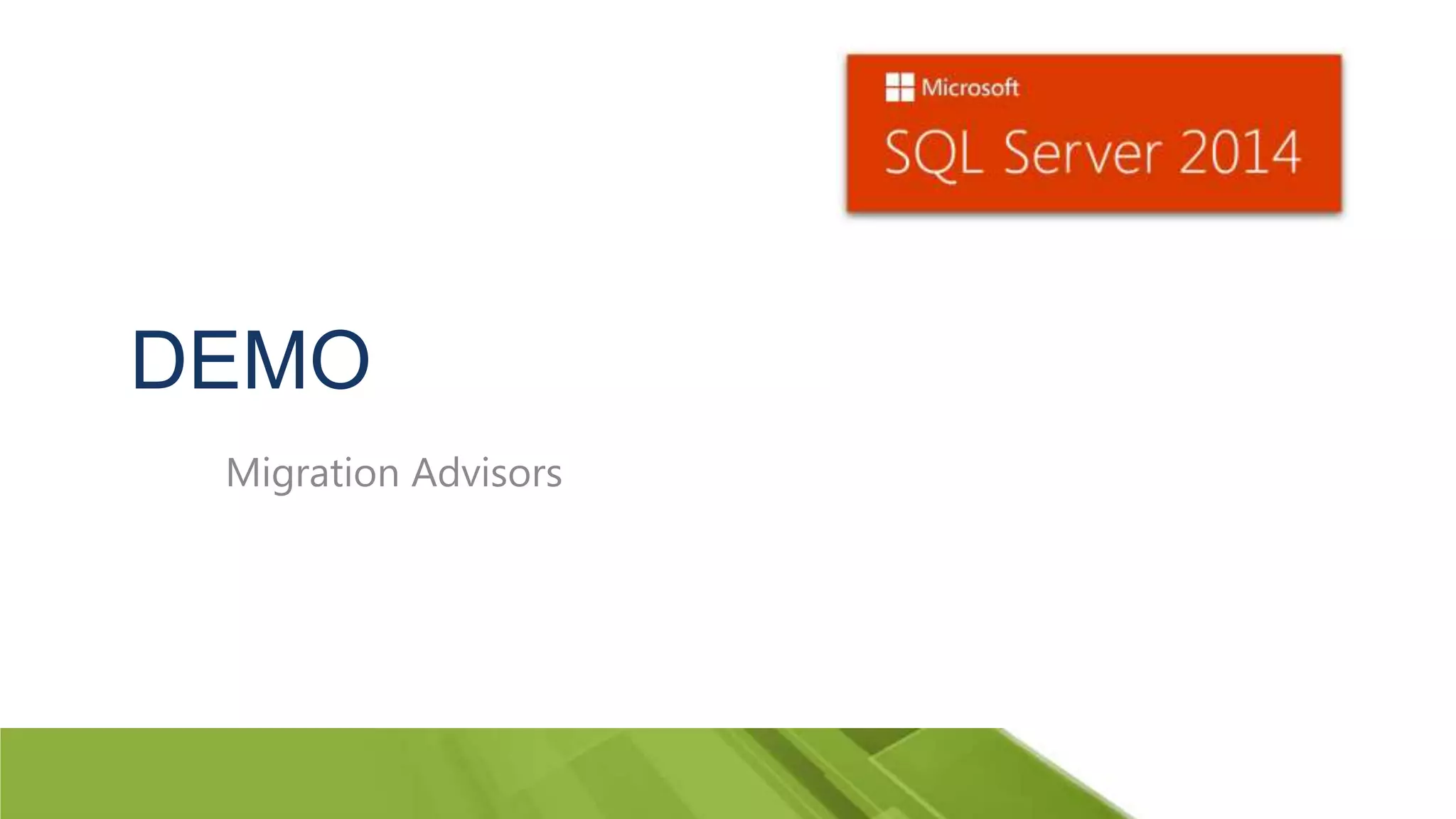 Microsoft
SQL Server 2014

DEMO

Migration Advisors